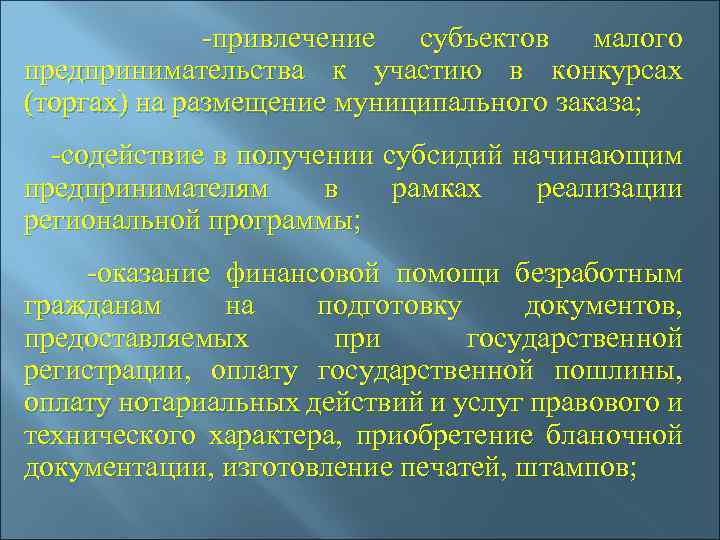 -привлечение субъектов малого предпринимательства к участию в конкурсах (торгах) на размещение муниципального заказа;

-содействие в получении субсидий начинающим предпринимателям в рамках реализации региональной программы;

-оказание финансовой помощи безработным гражданам на подготовку документов, предоставляемых при государственной регистрации, оплату государственной пошлины, оплату нотариальных действий и услуг правового и технического характера, приобретение бланочной документации, изготовление печатей, штампов;